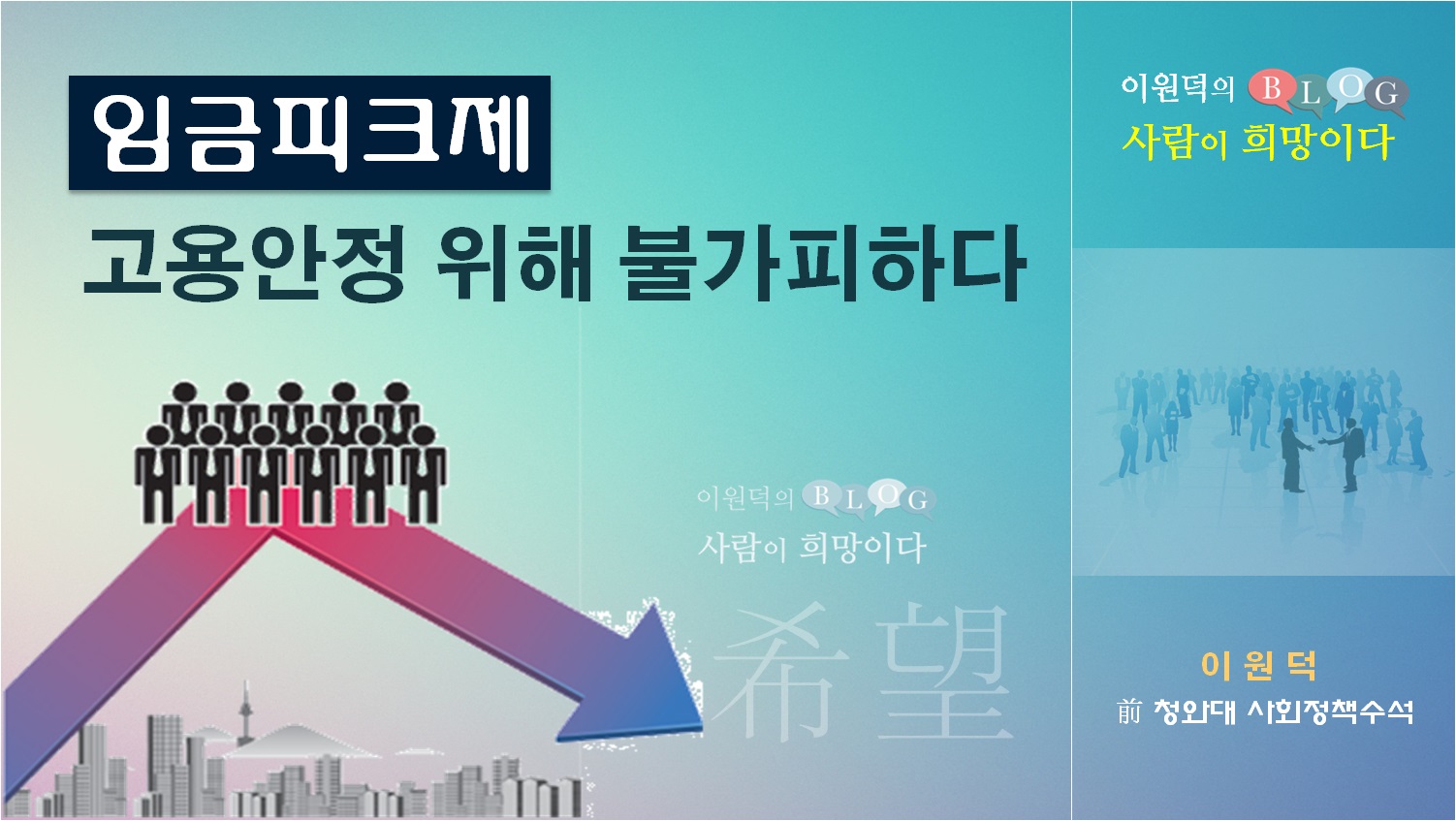 임금피크제

고용안정 위해 불가피하다

이원덕의 BLOG
사람이 희망이다

希望

이원덕의 BLOG
사람이 희망이다

이 원 덕
前 청와대 사회정책수석